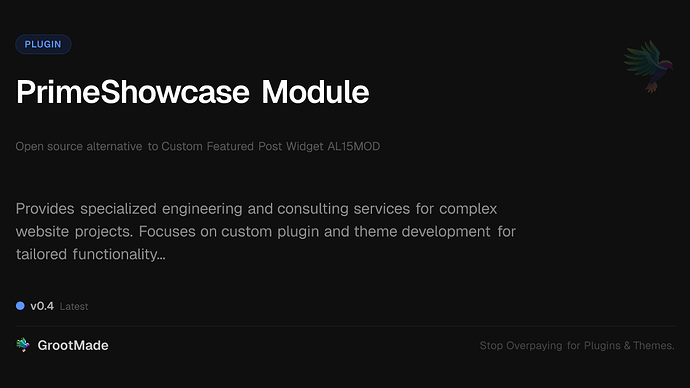 PLUGIN

PrimeShowcase Module

Open source alternative to Custom Featured Post Widget AL15MOD

Provides specialized engineering and consulting services for complex website projects. Focuses on custom plugin and theme development for tailored functionality...

v0.4 Latest

GrootMade

Stop Overpaying for Plugins & Themes.